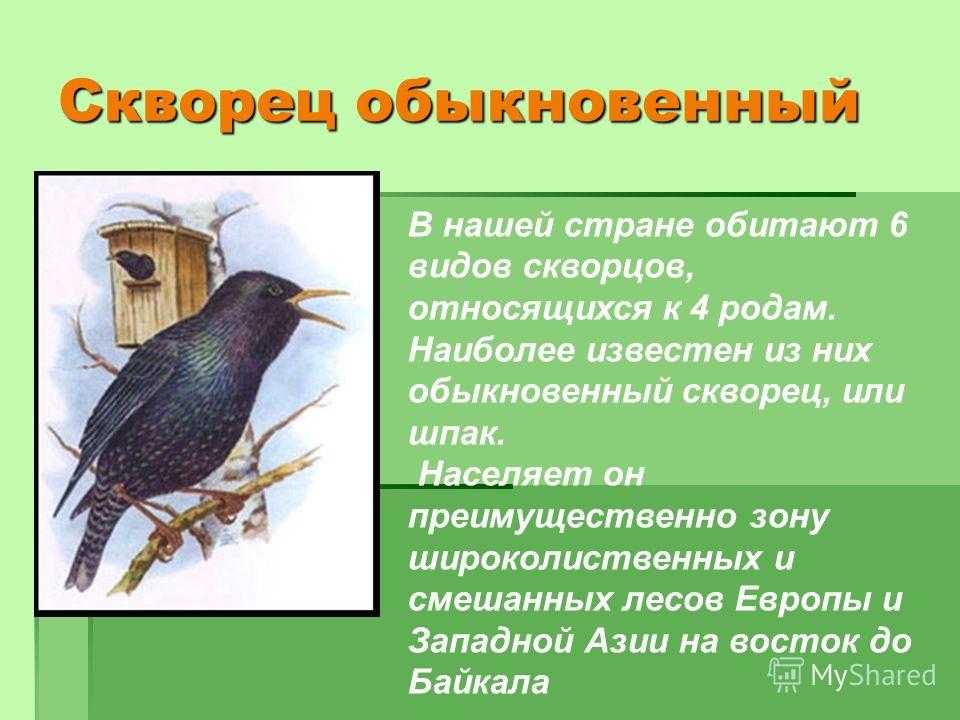 Скворец обыкновенный

В нашей стране обитают 6 видов скворцов, относящихся к 4 родам. Наиболее известен из них обыкновенный скворец, или шпак.

Населяет он преимущественно зону широколиственных и смешанных лесов Европы и Западной Азии на восток до Байкала

MyShared